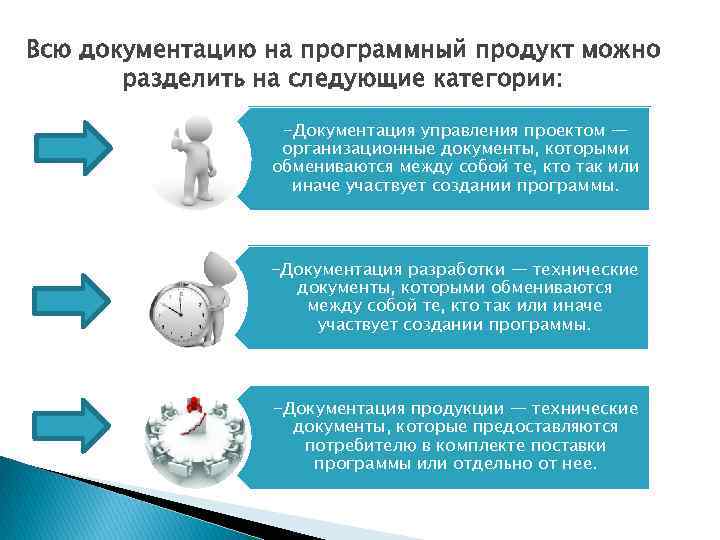 Всю документацию на программный продукт можно разделить на следующие категории:

–Документация управления проектом — организационные документы, которыми обмениваются между собой те, кто так или иначе участвует создании программы.

–Документация разработки — технические документы, которыми обмениваются между собой те, кто так или иначе участвует создании программы.

–Документация продукции — технические документы, которые предоставляются потребителю в комплекте поставки программы или отдельно от нее.